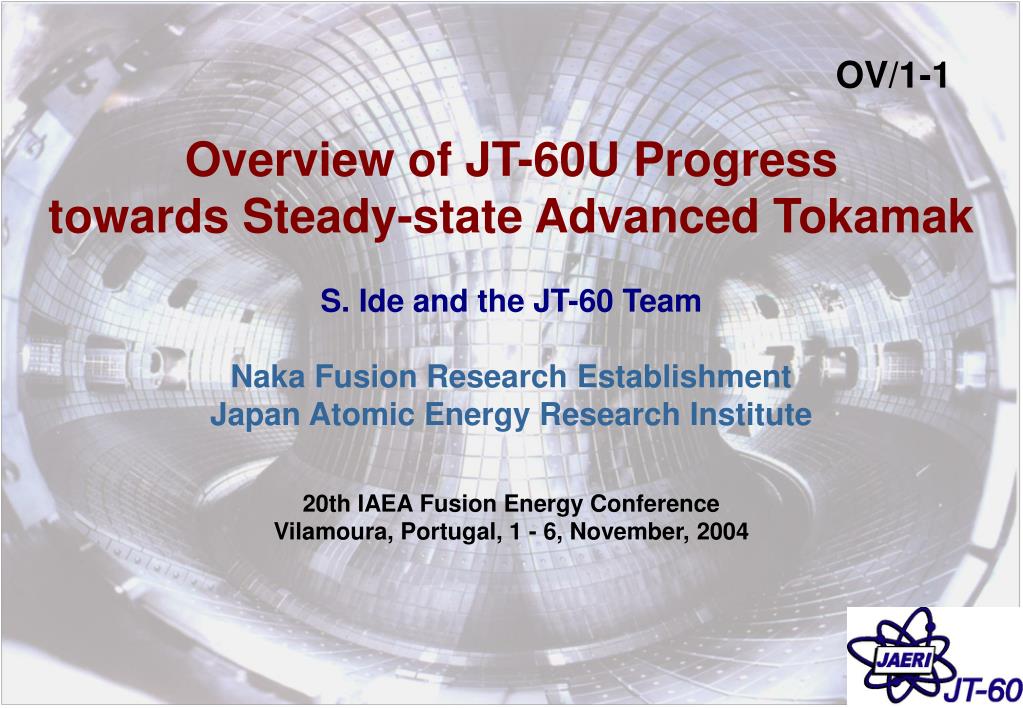 OV/1-1

Overview of JT-60U Progress towards Steady-state Advanced Tokamak

S. Ide and the JT-60 Team

Naka Fusion Research Establishment
Japan Atomic Energy Research Institute

20th IAEA Fusion Energy Conference
Vilamoura, Portugal, 1 - 6, November, 2004

JAERI
JT-60